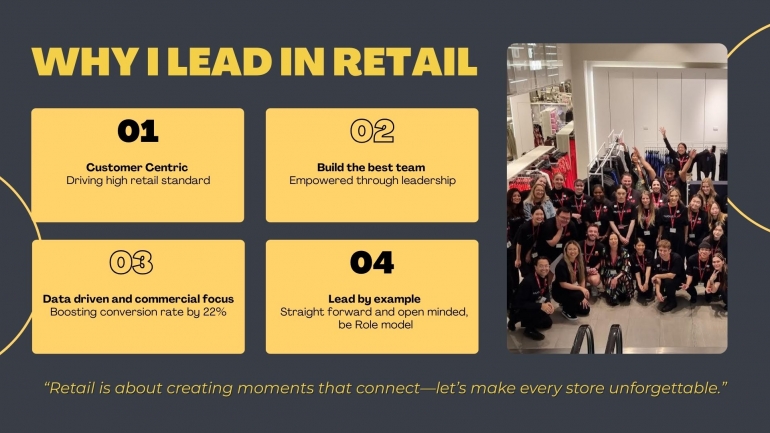 WHY I LEAD IN RETAIL

01
Customer Centric
Driving high retail standard

02
Build the best team
Empowered through leadership

03
Data driven and commercial focus
Boosting conversion rate by 22%

04
Lead by example
Straight forward and open minded, be Role model

"Retail is about creating moments that connect—let's make every store unforgettable."